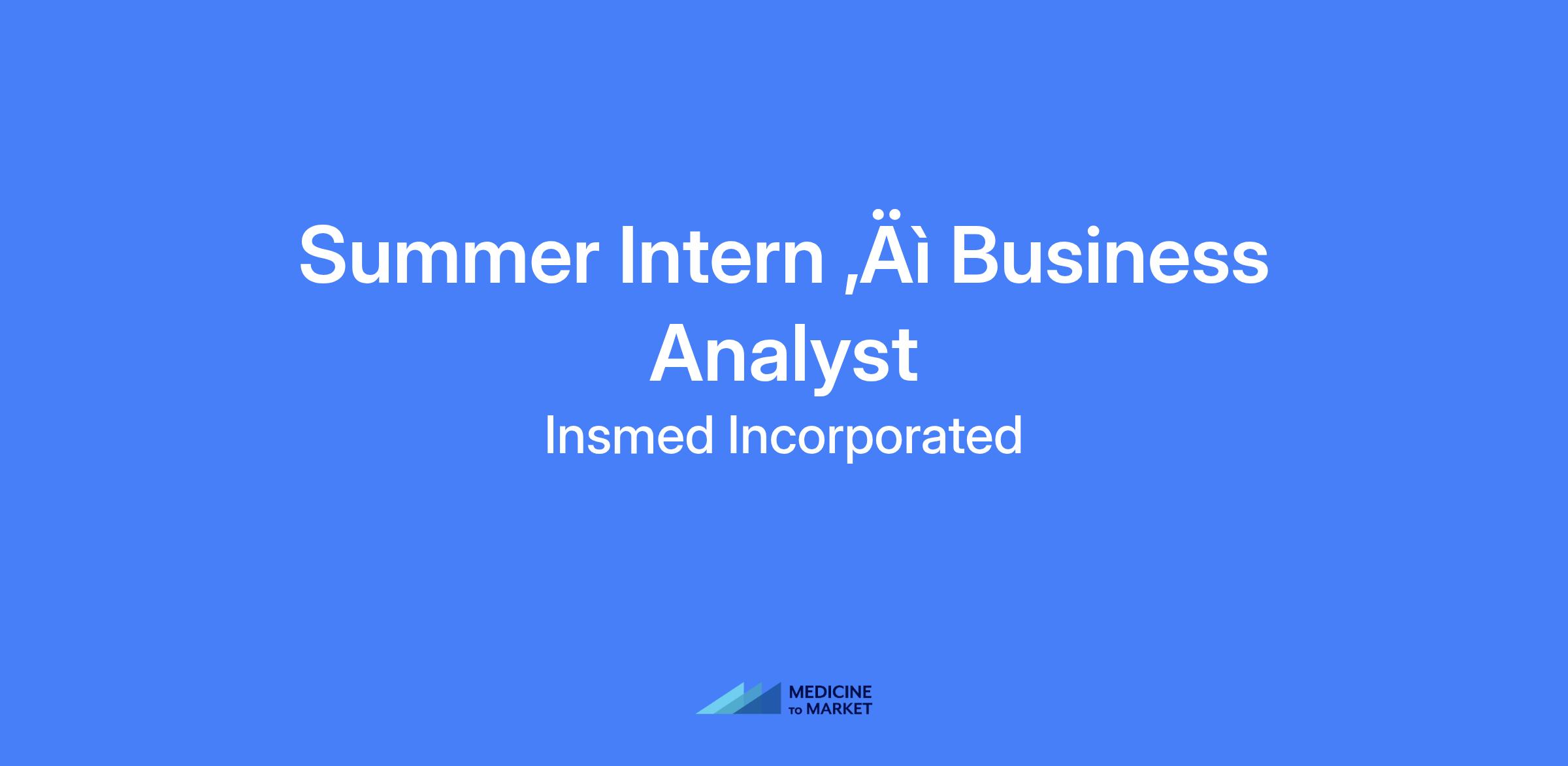 Summer Intern ‚Äì Business Analyst

Insmed Incorporated

MEDICINE TO MARKET